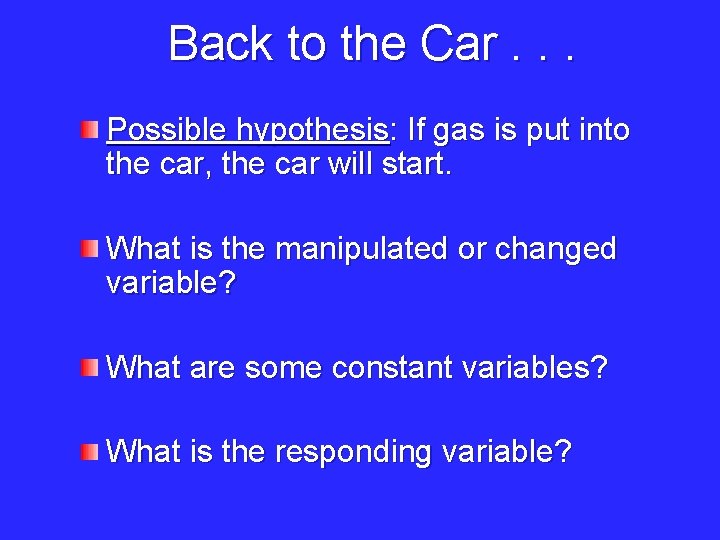 Back to the Car . . .

Possible hypothesis: If gas is put into the car, the car will start.

What is the manipulated or changed variable?

What are some constant variables?

What is the responding variable?